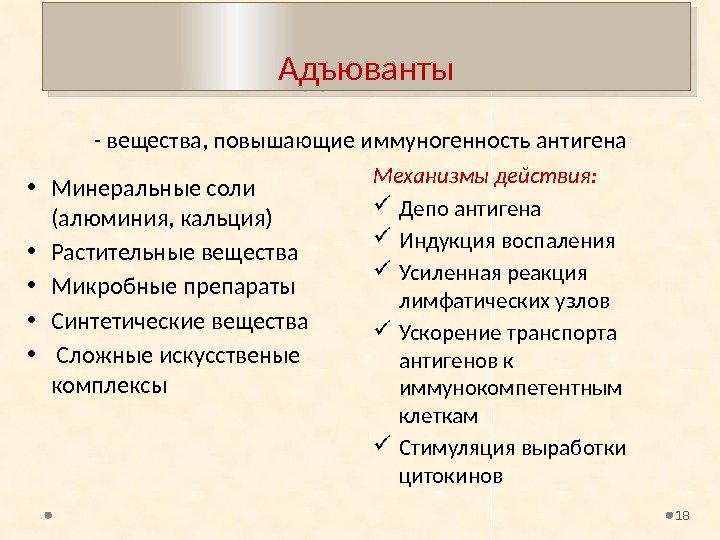 Адъюванты

- вещества, повышающие иммуногенность антигена

• Минеральные соли (алюминия, кальция)
• Растительные вещества
• Микробные препараты
• Синтетические вещества
• Сложные искусственые комплексы

Механизмы действия:
✓ Депо антигена
✓ Индукция воспаления
✓ Усиленная реакция лимфатических узлов
✓ Ускорение транспорта антигенов к иммунокомпетентным клеткам
✓ Стимуляция выработки цитокинов

18